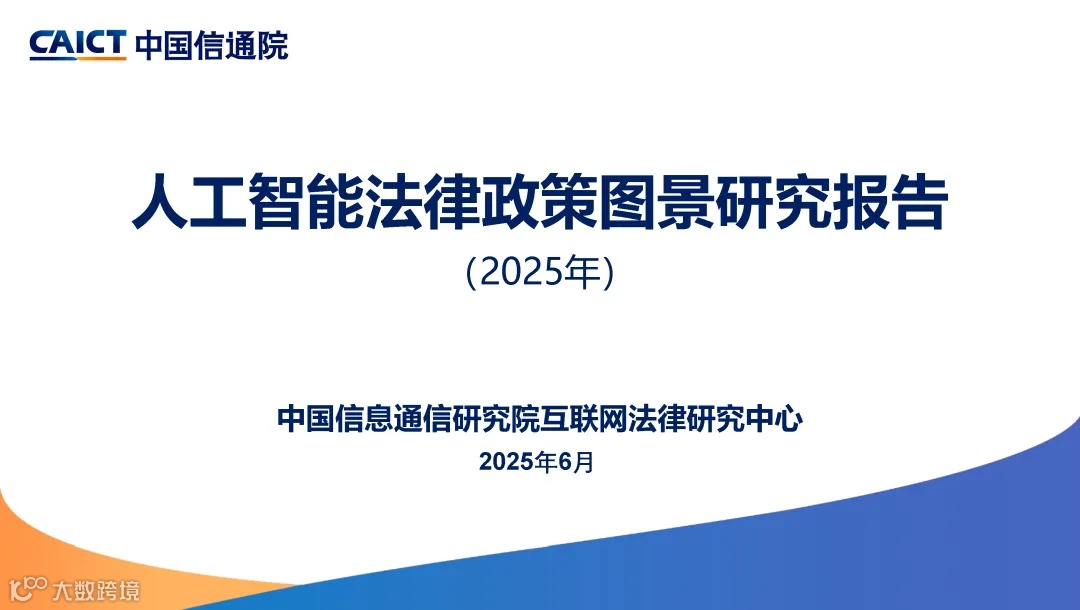 CAICT 中国信通院

人工智能法律政策图景研究报告

(2025年)

中国信息通信研究院互联网法律研究中心

2025年6月

大数跨境